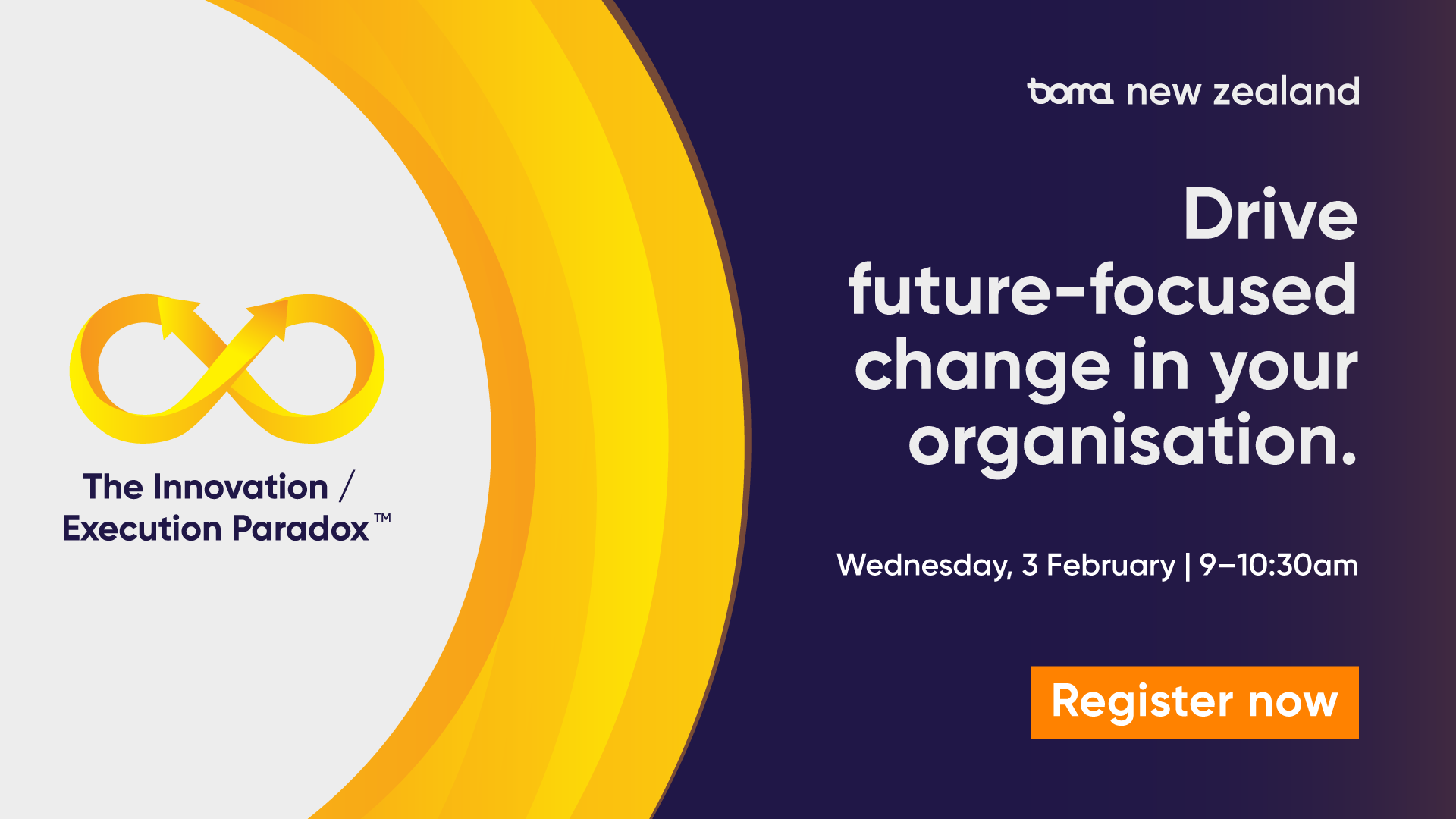 The Innovation / Execution Paradox™

boma new zealand

Drive future-focused change in your organisation.

Wednesday, 3 February | 9–10:30am

Register now